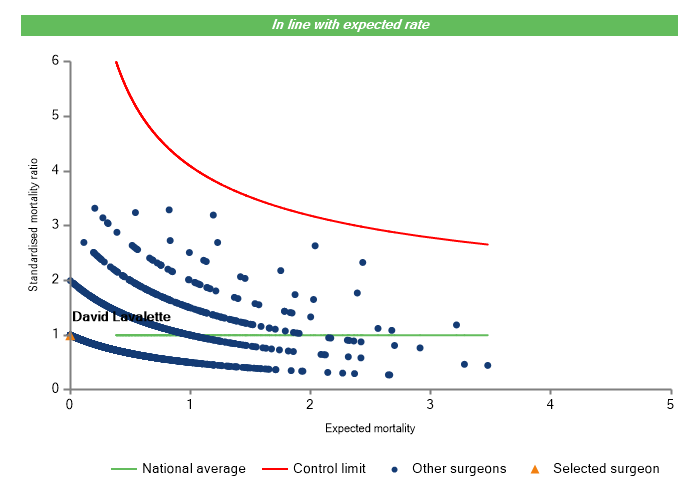 In line with expected rate

Standardised mortality ratio

6
5
4
3
2
1
0

David Lavalette

0
1
2
3
4
5

Expected mortality

National average
Control limit
Other surgeons
Selected surgeon